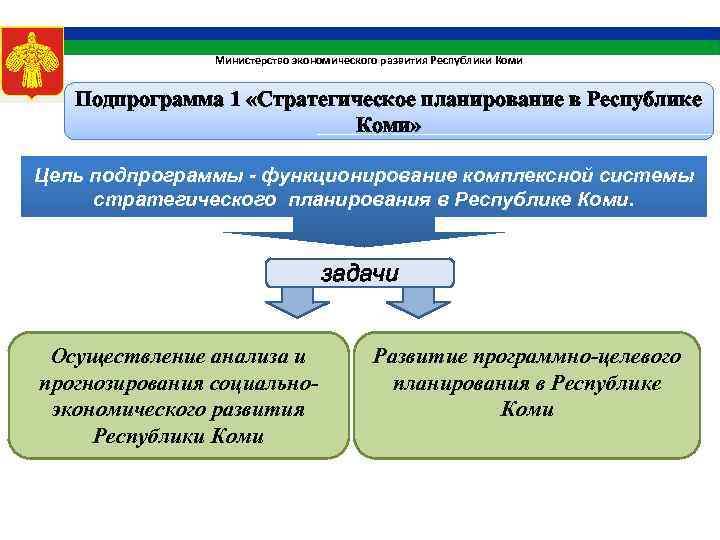 Министерство экономического развития Республики Коми

Подпрограмма 1 «Стратегическое планирование в Республике Коми»

Цель подпрограммы - функционирование комплексной системы стратегического планирования в Республике Коми.

задачи

Осуществление анализа и прогнозирования социально-экономического развития Республики Коми

Развитие программно-целевого планирования в Республике Коми